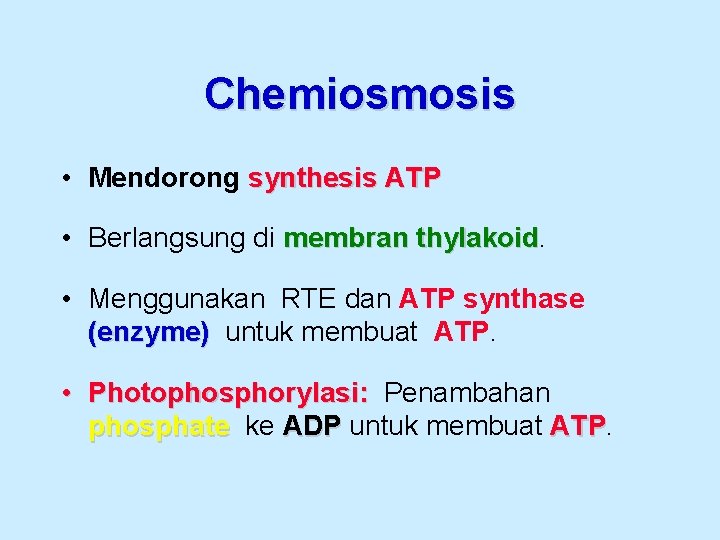 Chemiosmosis

• Mendorong synthesis ATP

• Berlangsung di membran thylakoid.

• Menggunakan RTE dan ATP synthase (enzyme) untuk membuat ATP.

• Photophosphorylasi: Penambahan phosphate ke ADP untuk membuat ATP.